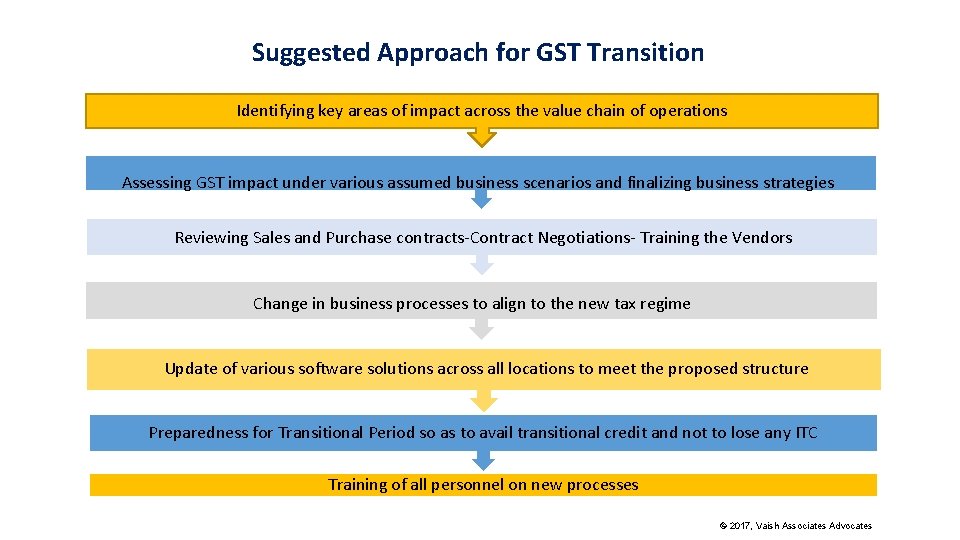 Suggested Approach for GST Transition

Identifying key areas of impact across the value chain of operations

Assessing GST impact under various assumed business scenarios and finalizing business strategies

Reviewing Sales and Purchase contracts-Contract Negotiations- Training the Vendors

Change in business processes to align to the new tax regime

Update of various software solutions across all locations to meet the proposed structure

Preparedness for Transitional Period so as to avail transitional credit and not to lose any ITC

Training of all personnel on new processes

© 2017, Vaish Associates Advocates